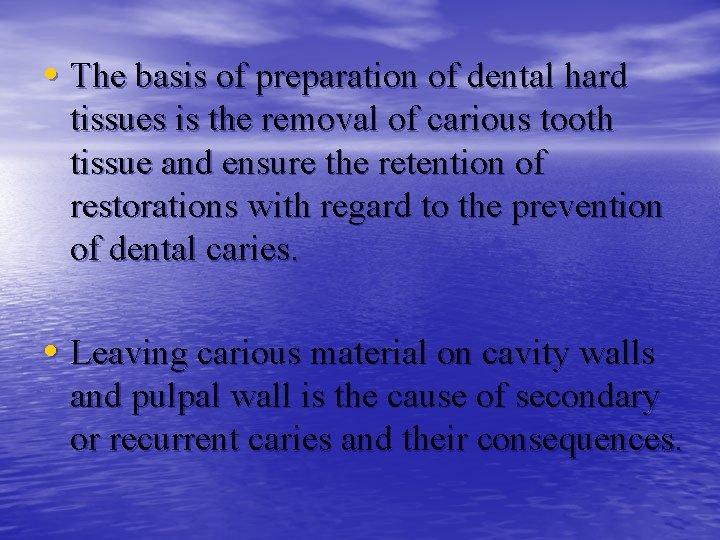 • The basis of preparation of dental hard tissues is the removal of carious tooth tissue and ensure the retention of restorations with regard to the prevention of dental caries.

• Leaving carious material on cavity walls and pulpal wall is the cause of secondary or recurrent caries and their consequences.